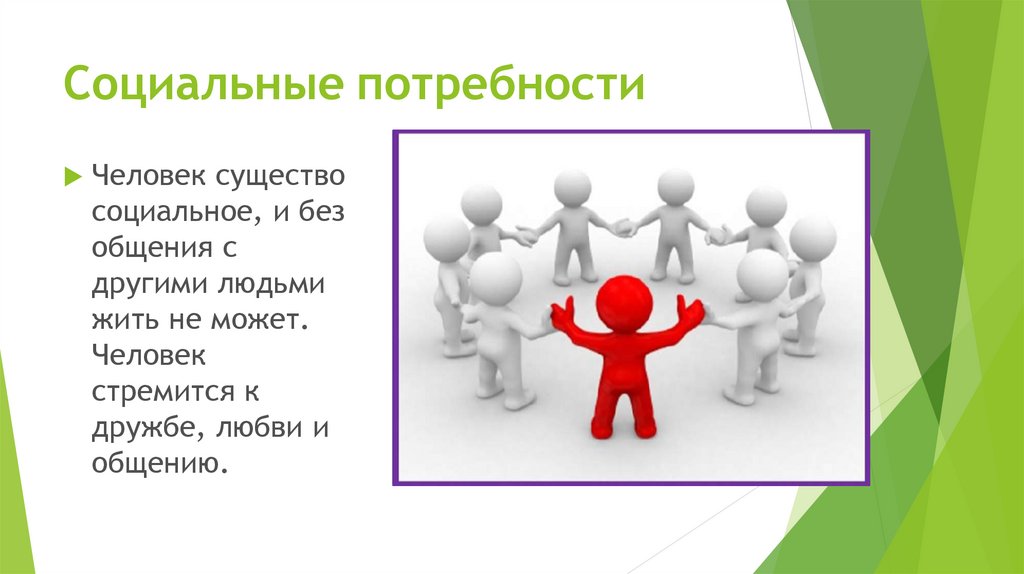 Социальные потребности

Человек существо социальное, и без общения с другими людьми жить не может. Человек стремится к дружбе, любви и общению.